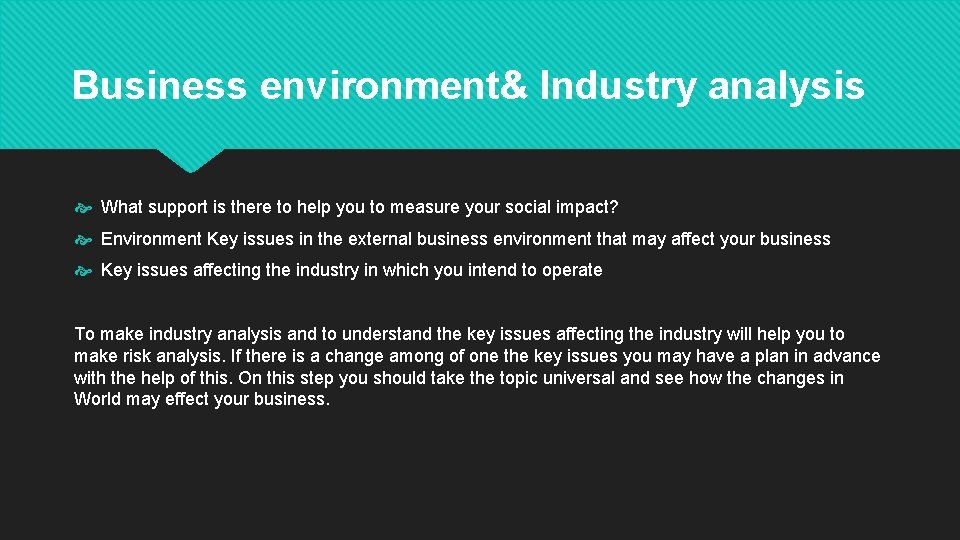 Business environment& Industry analysis

What support is there to help you to measure your social impact?

Environment Key issues in the external business environment that may affect your business

Key issues affecting the industry in which you intend to operate

To make industry analysis and to understand the key issues affecting the industry will help you to make risk analysis. If there is a change among of one the key issues you may have a plan in advance with the help of this. On this step you should take the topic universal and see how the changes in World may effect your business.